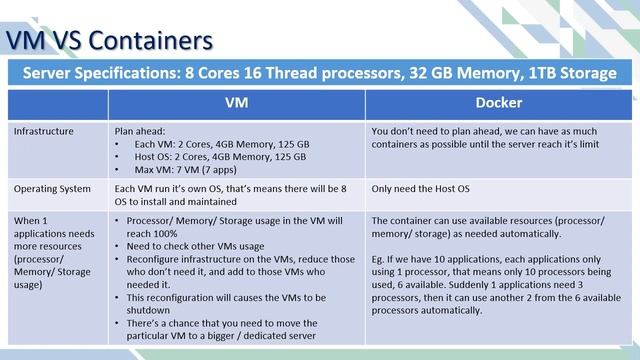 VM VS Containers

Server Specifications: 8 Cores 16 Thread processors, 32 GB Memory, 1TB Storage

| | VM | Docker |
|---|---|---|
| Infrastructure | Plan ahead: • Each VM: 2 Cores, 4GB Memory, 125 GB • Host OS: 2 Cores, 4GB Memory, 125 GB • Max VM: 7 VM (7 apps) | You don't need to plan ahead, we can have as much containers as possible until the server reach it's limit |
| Operating System | Each VM run it's own OS, that's means there will be 8 OS to install and maintained | Only need the Host OS |
| When 1 applications needs more resources (processor/ Memory/ Storage usage) | • Processor/ Memory/ Storage usage in the VM will reach 100% • Need to check other VMs usage • Reconfigure infrastructure on the VMs, reduce those who don't need it, and add to those VMs who needed it. • This reconfiguration will causes the VMs to be shutdown • There's a chance that you need to move the particular VM to a bigger / dedicated server | The container can use available resources (processor/ memory/ storage) as needed automatically. Eg. If we have 10 applications, each applications only using 1 processor, that means only 10 processors being used, 6 available. Suddenly 1 applications need 3 processors, then it can use another 2 from the 6 available processors automatically. |